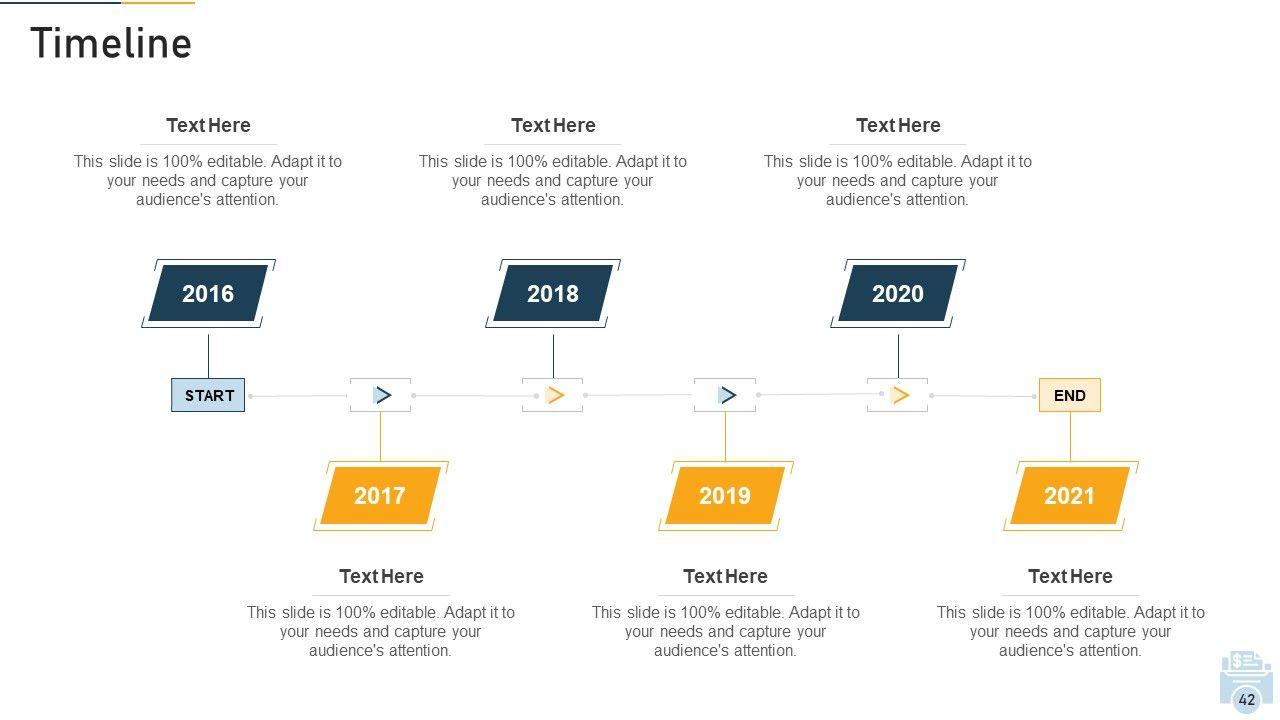 Timeline

Text Here
This slide is 100% editable. Adapt it to your needs and capture your audience's attention.

Text Here
This slide is 100% editable. Adapt it to your needs and capture your audience's attention.

Text Here
This slide is 100% editable. Adapt it to your needs and capture your audience's attention.

2016

2018

2020

START

END

2017

2019

2021

Text Here
This slide is 100% editable. Adapt it to your needs and capture your audience's attention.

Text Here
This slide is 100% editable. Adapt it to your needs and capture your audience's attention.

Text Here
This slide is 100% editable. Adapt it to your needs and capture your audience's attention.

42